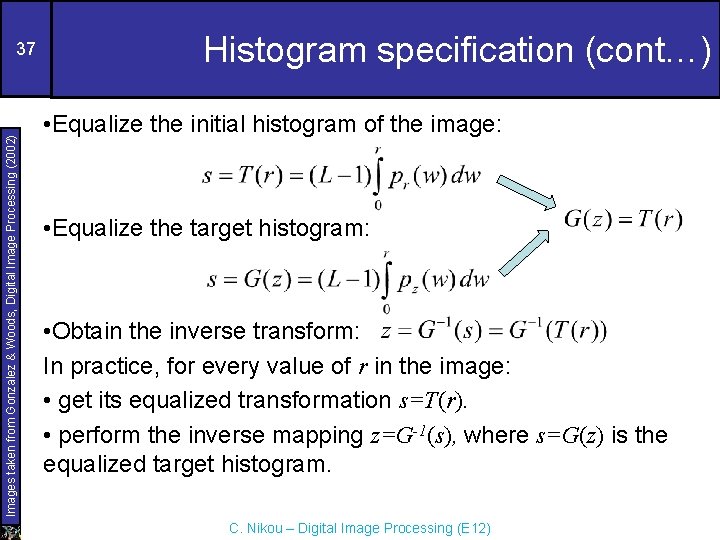 37

Histogram specification (cont…)

Images taken from Gonzalez & Woods, Digital Image Processing (2002)

•Equalize the initial histogram of the image:

$s = T(r) = (L-1)\int_0^r p_r(w)\,dw$

$G(z) = T(r)$

•Equalize the target histogram:

$s = G(z) = (L-1)\int_0^r p_z(w)\,dw$

•Obtain the inverse transform: $z = G^{-1}(s) = G^{-1}(T(r))$

In practice, for every value of $r$ in the image:

• get its equalized transformation $s=T(r)$.

• perform the inverse mapping $z=G^{-1}(s)$, where $s=G(z)$ is the equalized target histogram.

C. Nikou – Digital Image Processing (E12)